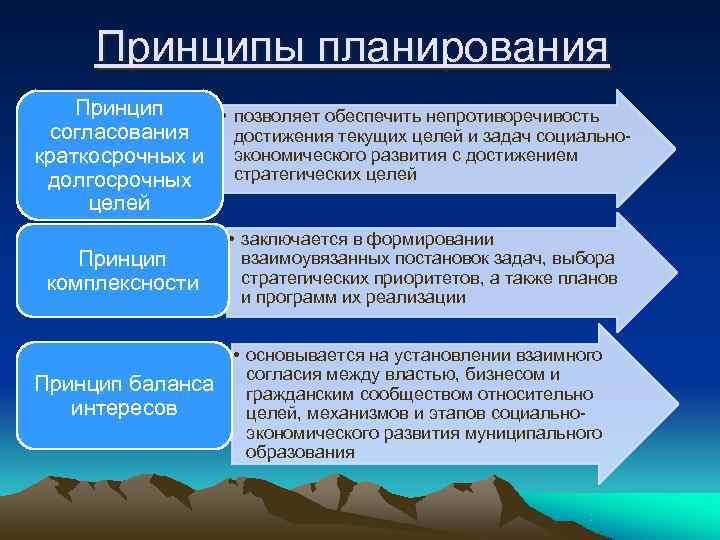 Принципы планирования

Принцип согласования краткосрочных и долгосрочных целей

• позволяет обеспечить непротиворечивость достижения текущих целей и задач социально-экономического развития с достижением стратегических целей

Принцип комплексности

• заключается в формировании взаимоувязанных постановок задач, выбора стратегических приоритетов, а также планов и программ их реализации

Принцип баланса интересов

• основывается на установлении взаимного согласия между властью, бизнесом и гражданским сообществом относительно целей, механизмов и этапов социально-экономического развития муниципального образования